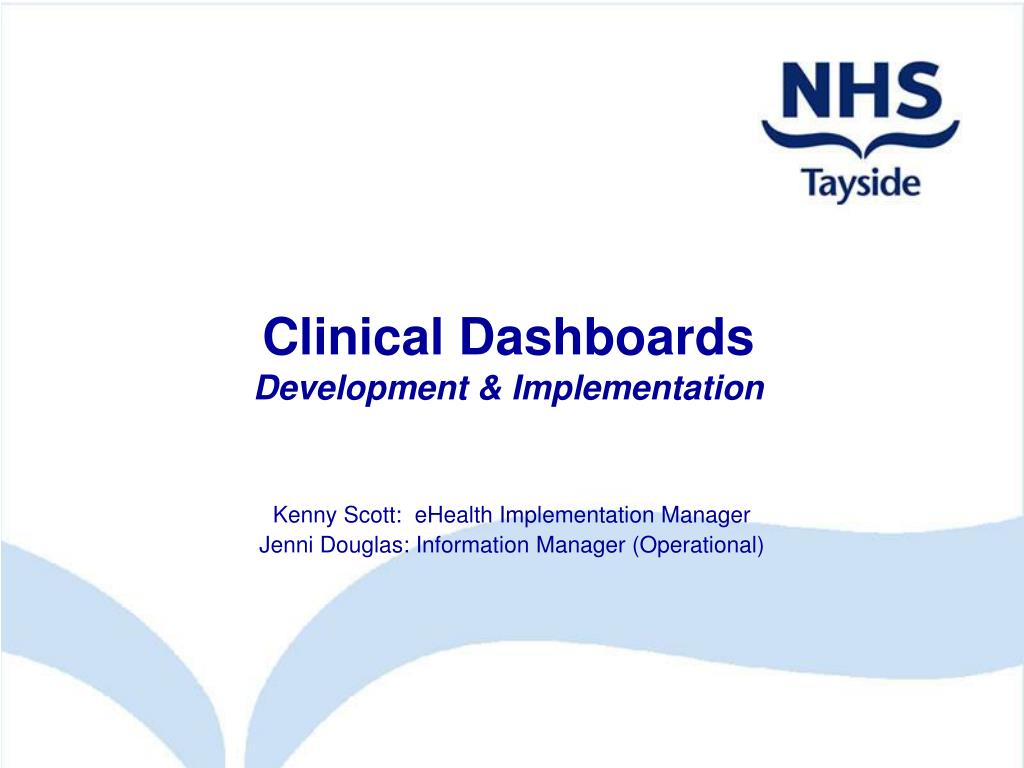 NHS
Tayside

Clinical Dashboards
Development & Implementation

Kenny Scott: eHealth Implementation Manager
Jenni Douglas: Information Manager (Operational)